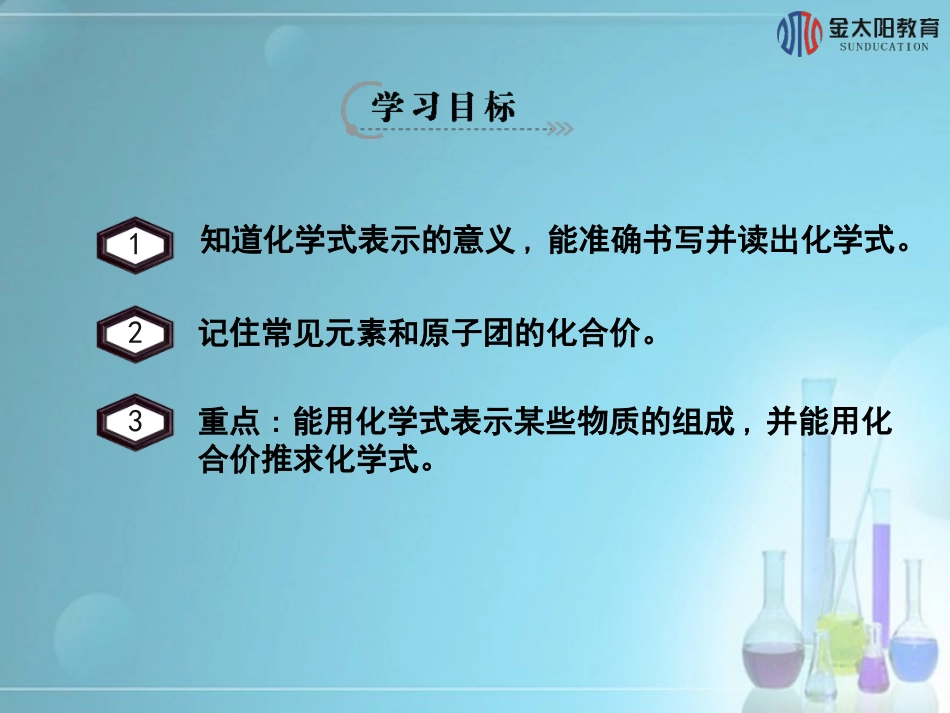 金太阳教育
SUNDUCATION

学习目标

1 知道化学式表示的意义，能准确书写并读出化学式。

2 记住常见元素和原子团的化合价。

3 重点：能用化学式表示某些物质的组成，并能用化合价推求化学式。